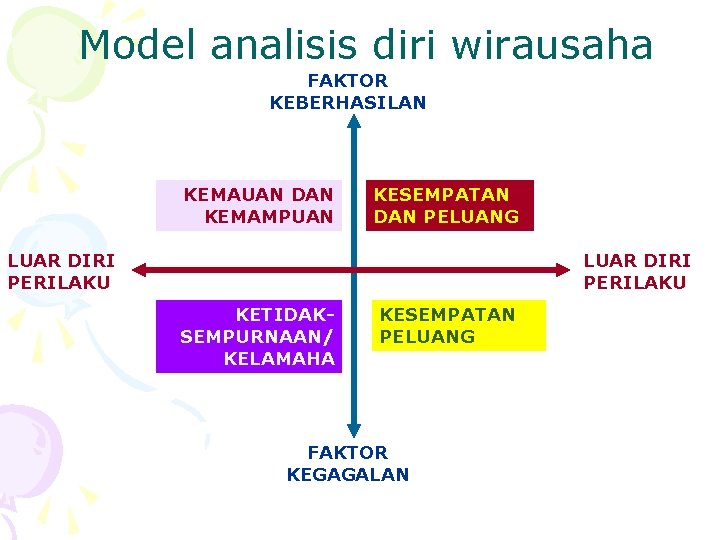 Model analisis diri wirausaha

FAKTOR KEBERHASILAN

KEMAUAN DAN KEMAMPUAN

KESEMPATAN DAN PELUANG

LUAR DIRI PERILAKU

LUAR DIRI PERILAKU

KETIDAK-SEMPURNAAN/ KELAMAHA

KESEMPATAN PELUANG

FAKTOR KEGAGALAN